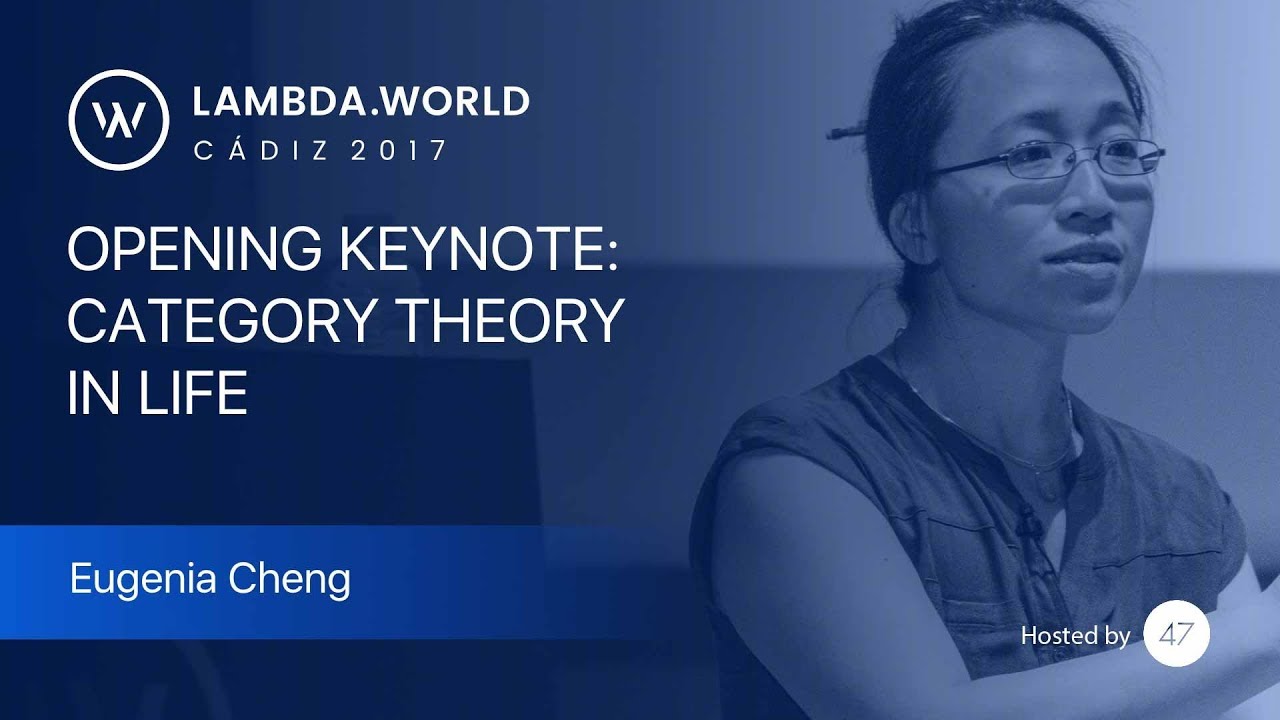 LAMBDA.WORLD
CÁDIZ 2017

OPENING KEYNOTE: CATEGORY THEORY IN LIFE

Eugenia Cheng

Hosted by 47